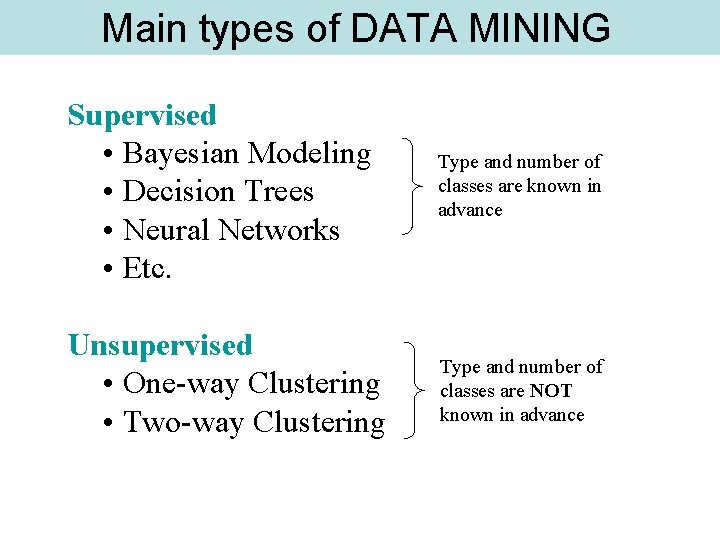 Main types of DATA MINING

Supervised
• Bayesian Modeling
• Decision Trees
• Neural Networks
• Etc.

Type and number of classes are known in advance

Unsupervised
• One-way Clustering
• Two-way Clustering

Type and number of classes are NOT known in advance